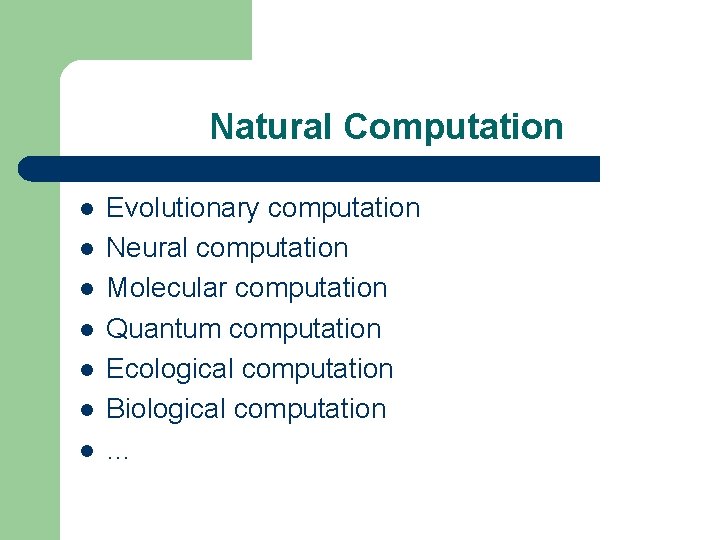 Natural Computation

- Evolutionary computation
- Neural computation
- Molecular computation
- Quantum computation
- Ecological computation
- Biological computation
- …